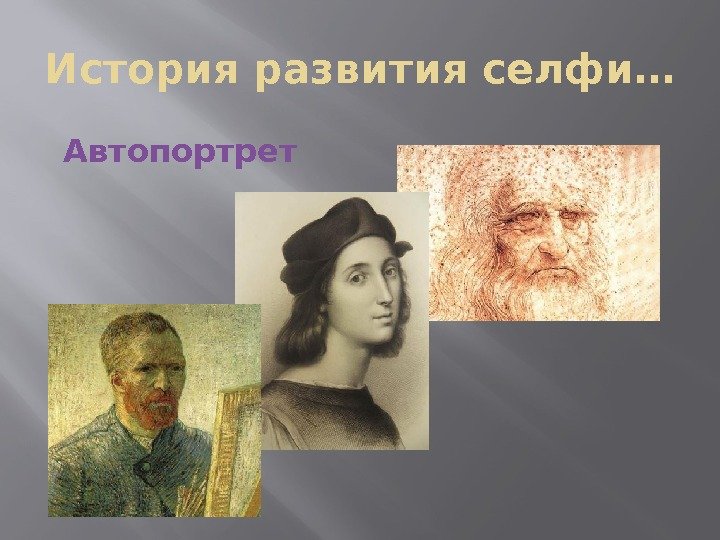 История развития селфи…

Автопортрет